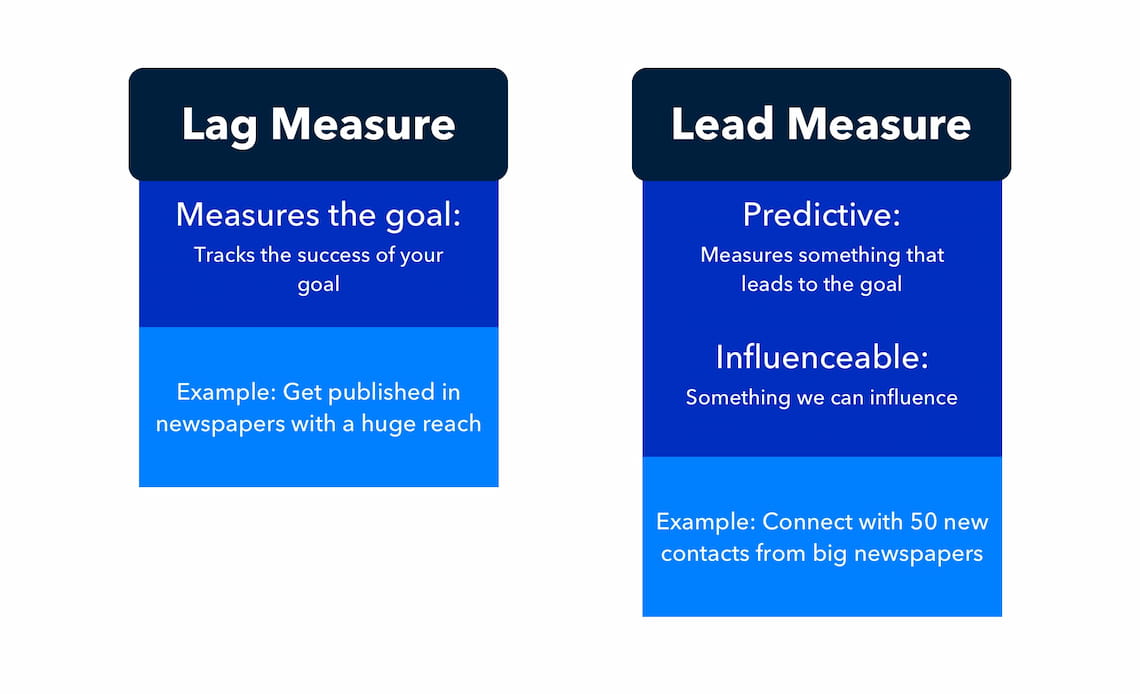 Lag Measure

Measures the goal:
Tracks the success of your goal

Example: Get published in newspapers with a huge reach

Lead Measure

Predictive:
Measures something that leads to the goal

Influenceable:
Something we can influence

Example: Connect with 50 new contacts from big newspapers